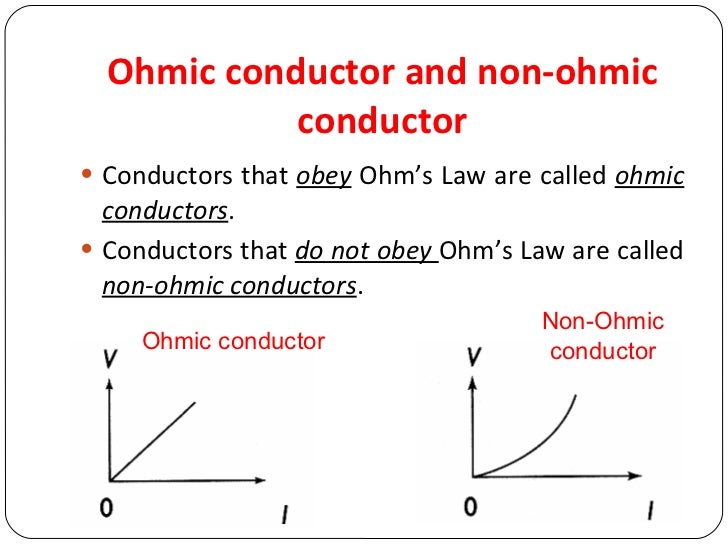 Ohmic conductor and non-ohmic conductor

• Conductors that obey Ohm's Law are called ohmic conductors.

• Conductors that do not obey Ohm's Law are called non-ohmic conductors.

Ohmic conductor

V

0

I

Non-Ohmic conductor

V

0

I